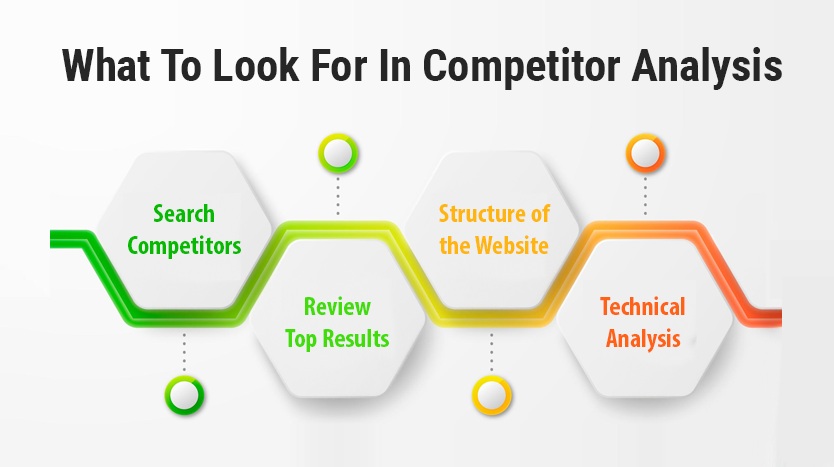 What To Look For In Competitor Analysis

Search Competitors

Review Top Results

Structure of the Website

Technical Analysis